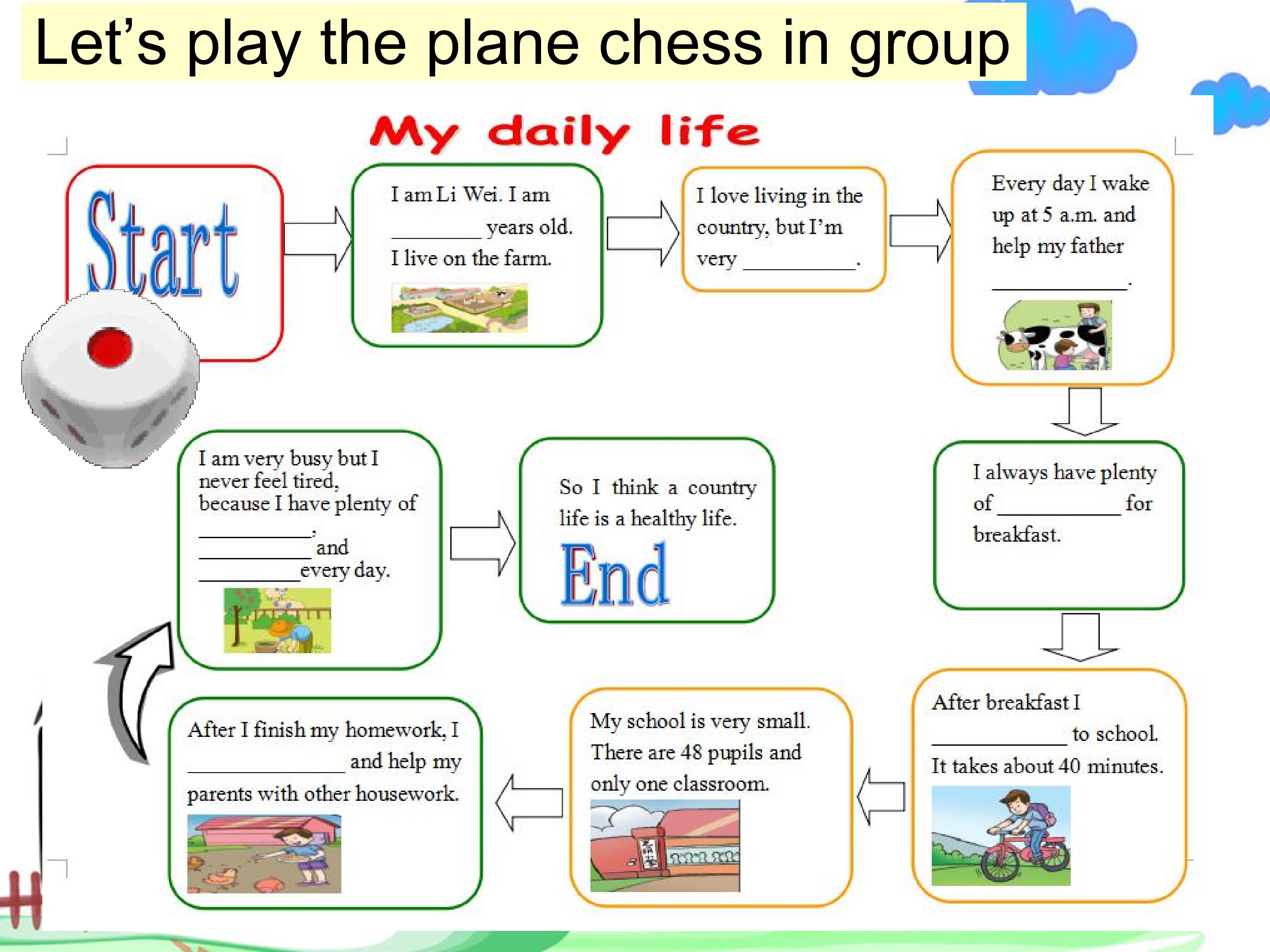 Let's play the plane chess in group

My daily life

Start

I am Li Wei. I am ____ years old. I live on the farm.

I love living in the country, but I'm very ____.

Every day I wake up at 5 a.m. and help my father ____.

I always have plenty of ____ for breakfast.

After breakfast I ____ to school. It takes about 40 minutes.

My school is very small. There are 48 pupils and only one classroom.

After I finish my homework, I ____ and help my parents with other housework.

I am very busy but I never feel tired, because I have plenty of ____, ____ and ____ every day.

So I think a country life is a healthy life.

End